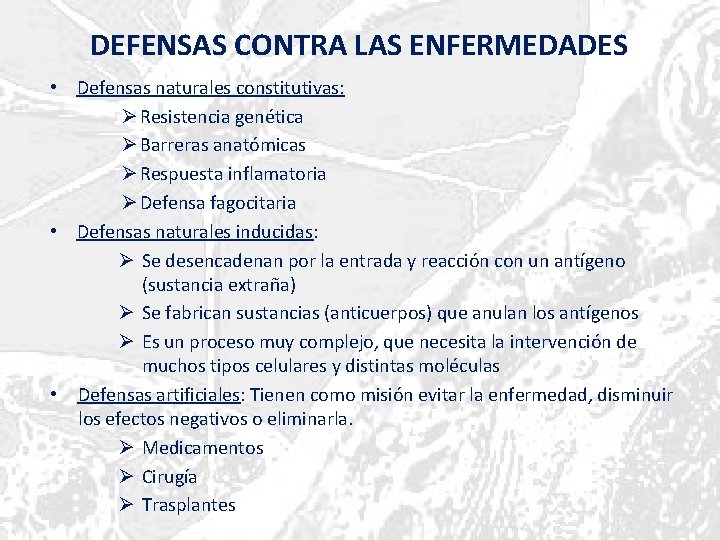 DEFENSAS CONTRA LAS ENFERMEDADES

• Defensas naturales constitutivas:
  ➢ Resistencia genética
  ➢ Barreras anatómicas
  ➢ Respuesta inflamatoria
  ➢ Defensa fagocitaria
• Defensas naturales inducidas:
  ➢ Se desencadenan por la entrada y reacción con un antígeno (sustancia extraña)
  ➢ Se fabrican sustancias (anticuerpos) que anulan los antígenos
  ➢ Es un proceso muy complejo, que necesita la intervención de muchos tipos celulares y distintas moléculas
• Defensas artificiales: Tienen como misión evitar la enfermedad, disminuir los efectos negativos o eliminarla.
  ➢ Medicamentos
  ➢ Cirugía
  ➢ Trasplantes